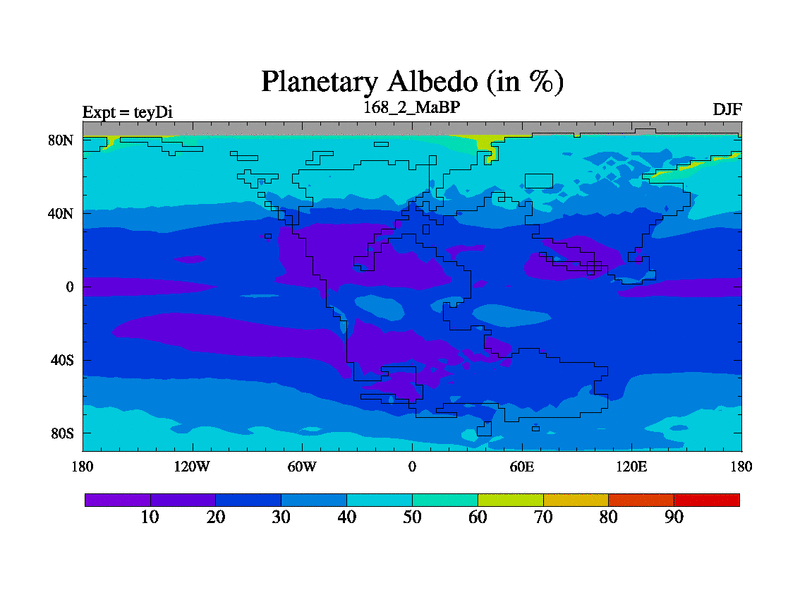 Planetary Albedo (in %)
Expt = teyDi
168_2_MaBP
DJF
80N
40N
0
40S
80S
180
120W
60W
0
60E
120E
180
10
20
30
40
50
60
70
80
90